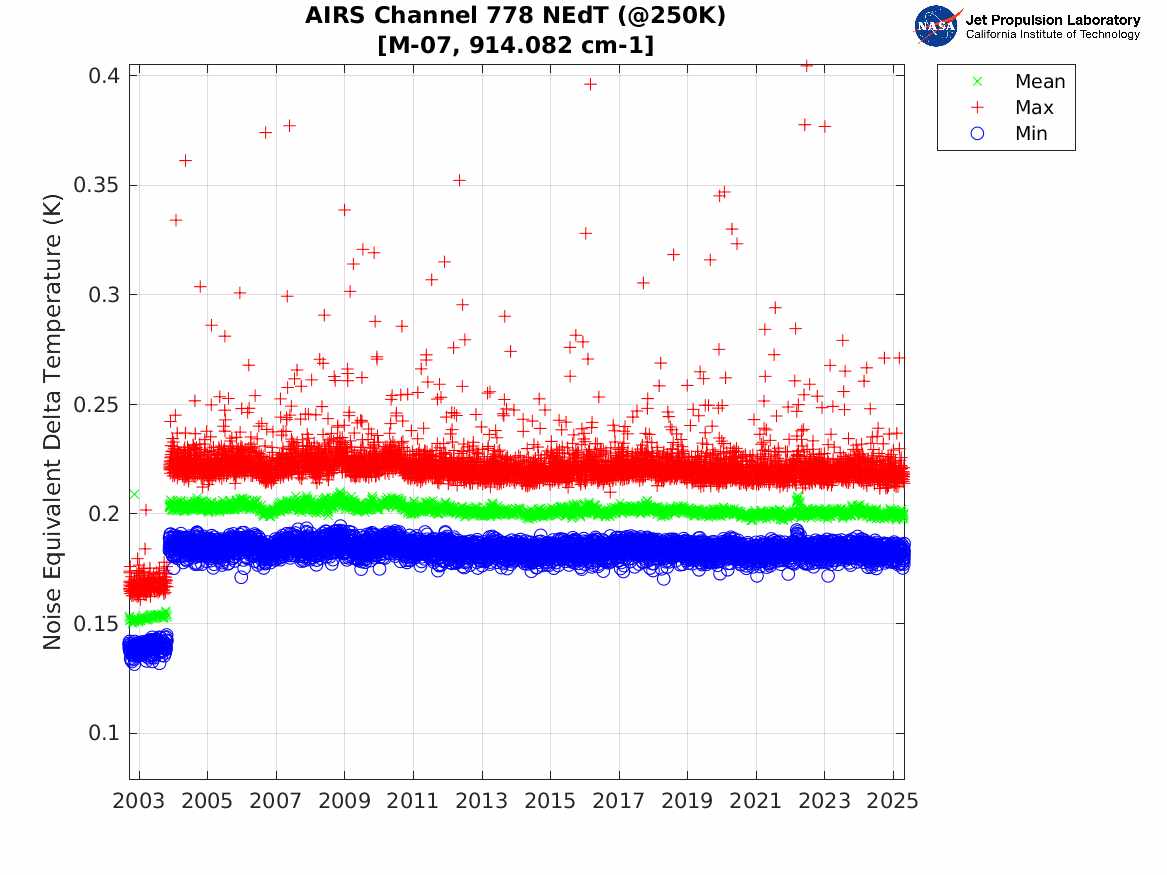 AIRS Channel 778 NEdT (@250K)
[M-07, 914.082 cm-1]

NASA Jet Propulsion Laboratory
California Institute of Technology

Mean
Max
Min

Noise Equivalent Delta Temperature (K)

0.4
0.35
0.3
0.25
0.2
0.15
0.1

2003 2005 2007 2009 2011 2013 2015 2017 2019 2021 2023 2025